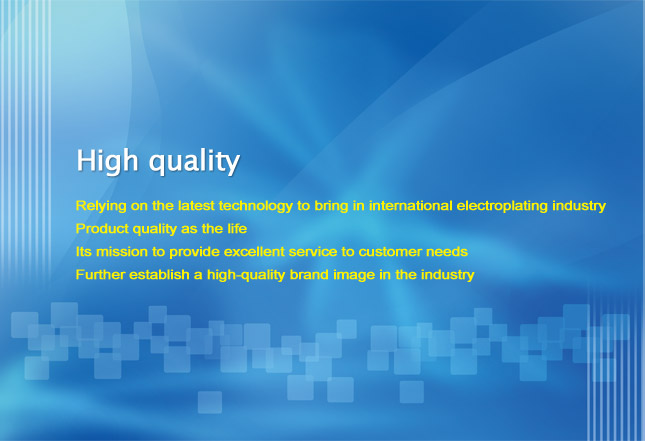 High quality

Relying on the latest technology to bring in international electroplating industry
Product quality as the life
Its mission to provide excellent service to customer needs
Further establish a high-quality brand image in the industry